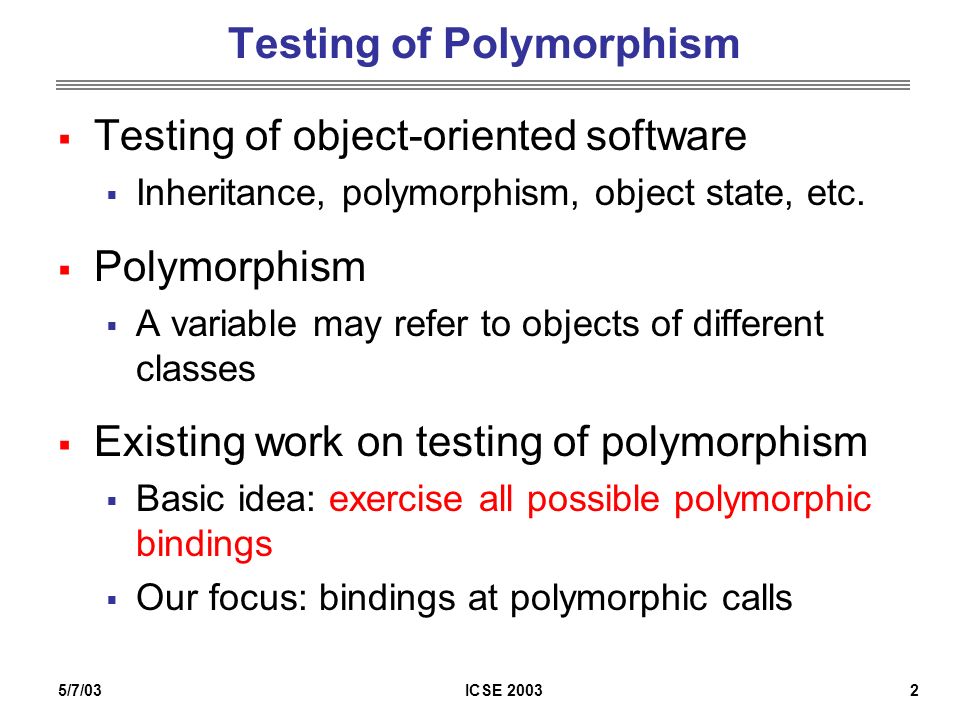 Testing of Polymorphism

▪ Testing of object-oriented software
  ▪ Inheritance, polymorphism, object state, etc.

▪ Polymorphism
  ▪ A variable may refer to objects of different classes

▪ Existing work on testing of polymorphism
  ▪ Basic idea: exercise all possible polymorphic bindings
  ▪ Our focus: bindings at polymorphic calls

5/7/03 ICSE 2003 2